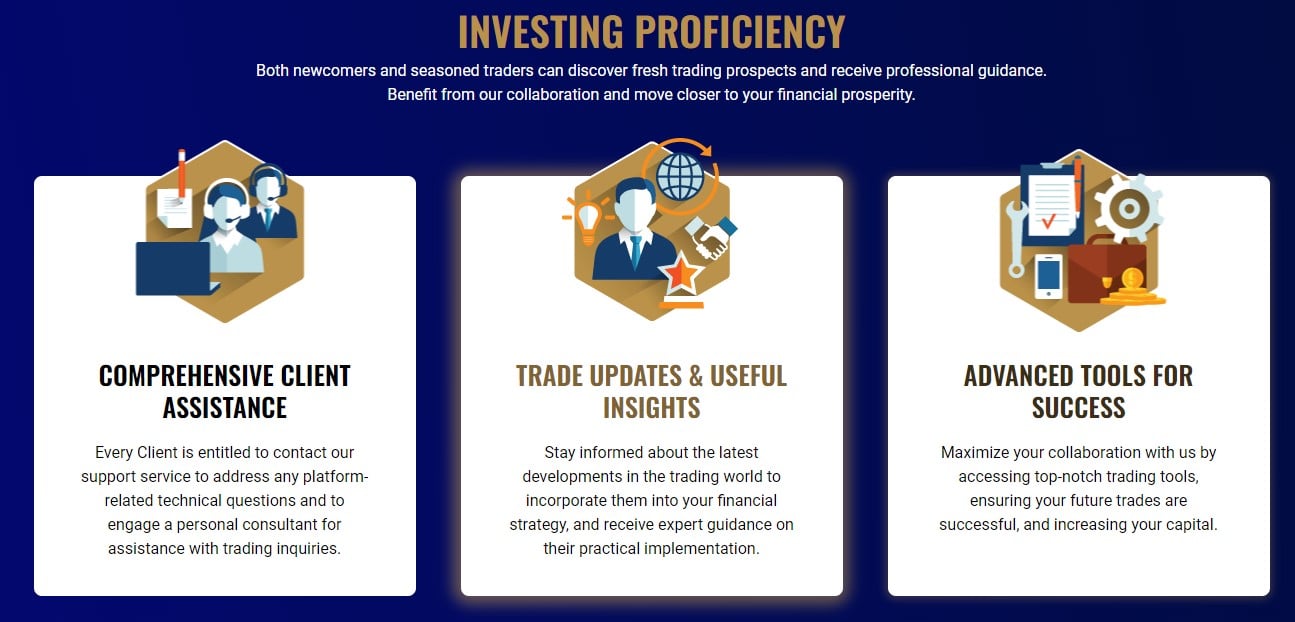 INVESTING PROFICIENCY

Both newcomers and seasoned traders can discover fresh trading prospects and receive professional guidance. Benefit from our collaboration and move closer to your financial prosperity.

COMPREHENSIVE CLIENT ASSISTANCE

Every Client is entitled to contact our support service to address any platform-related technical questions and to engage a personal consultant for assistance with trading inquiries.

TRADE UPDATES & USEFUL INSIGHTS

Stay informed about the latest developments in the trading world to incorporate them into your financial strategy, and receive expert guidance on their practical implementation.

ADVANCED TOOLS FOR SUCCESS

Maximize your collaboration with us by accessing top-notch trading tools, ensuring your future trades are successful, and increasing your capital.